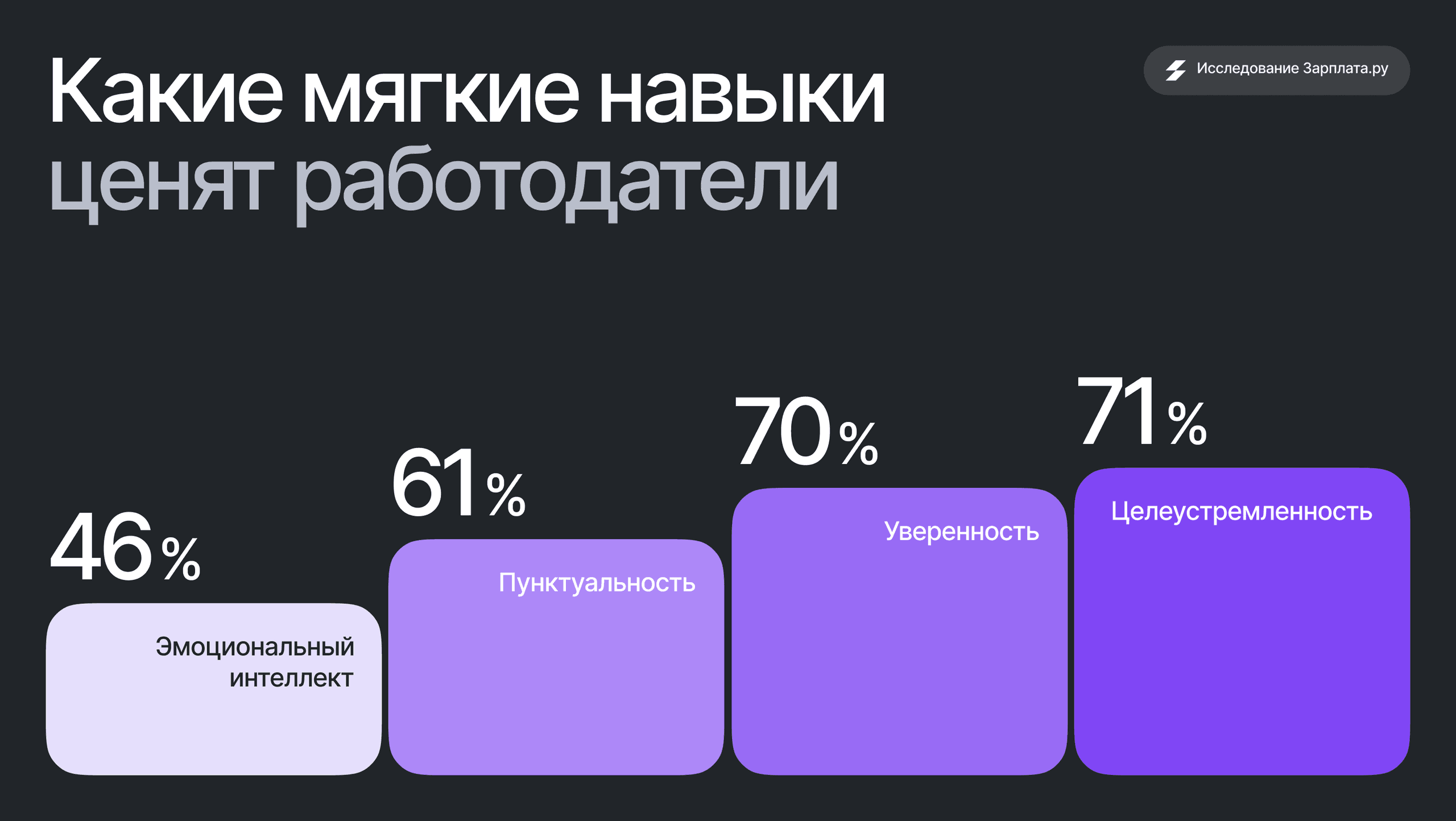 Какие мягкие навыки ценят работодатели

Исследование Зарплата.ру

46%
Эмоциональный интеллект

61%
Пунктуальность

70%
Уверенность

71%
Целеустремленность